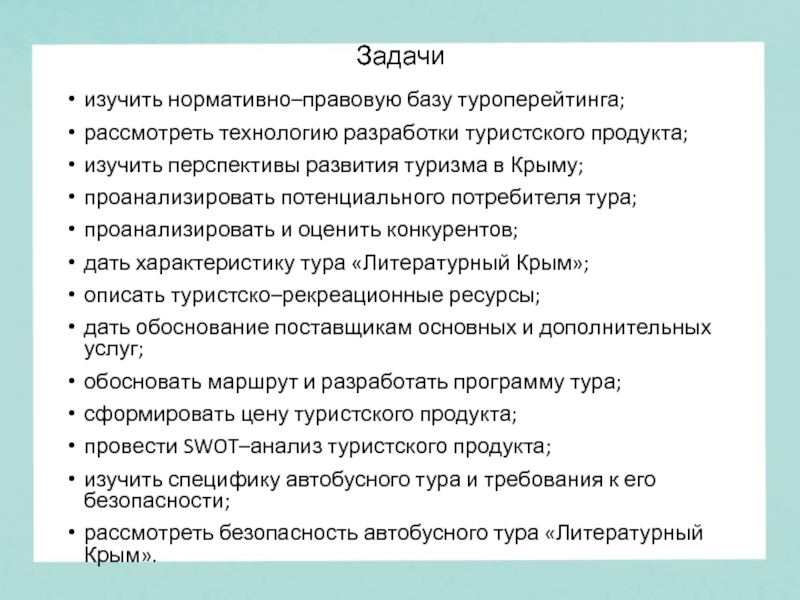 Задачи

• изучить нормативно–правовую базу туроперейтинга;
• рассмотреть технологию разработки туристского продукта;
• изучить перспективы развития туризма в Крыму;
• проанализировать потенциального потребителя тура;
• проанализировать и оценить конкурентов;
• дать характеристику тура «Литературный Крым»;
• описать туристско–рекреационные ресурсы;
• дать обоснование поставщикам основных и дополнительных услуг;
• обосновать маршрут и разработать программу тура;
• сформировать цену туристского продукта;
• провести SWOT–анализ туристского продукта;
• изучить специфику автобусного тура и требования к его безопасности;
• рассмотреть безопасность автобусного тура «Литературный Крым».